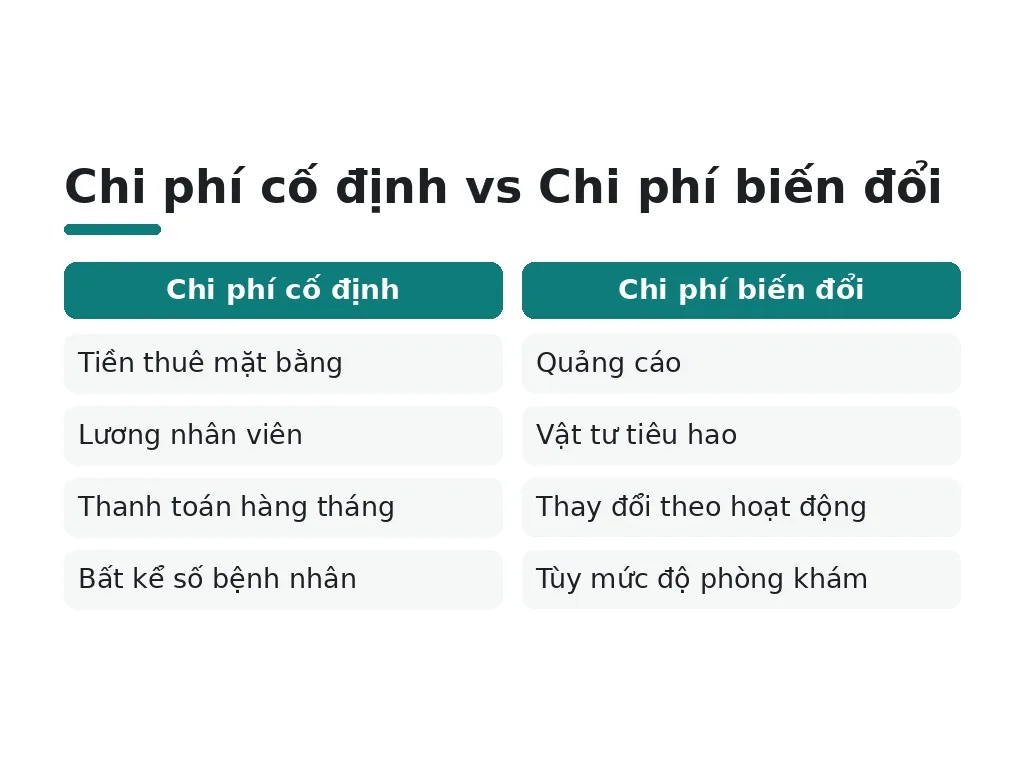 Chi phí cố định vs Chi phí biến đổi

| Chi phí cố định | Chi phí biến đổi |
|---|---|
| Tiền thuê mặt bằng | Quảng cáo |
| Lương nhân viên | Vật tư tiêu hao |
| Thanh toán hàng tháng | Thay đổi theo hoạt động |
| Bất kể số bệnh nhân | Tùy mức độ phòng khám |